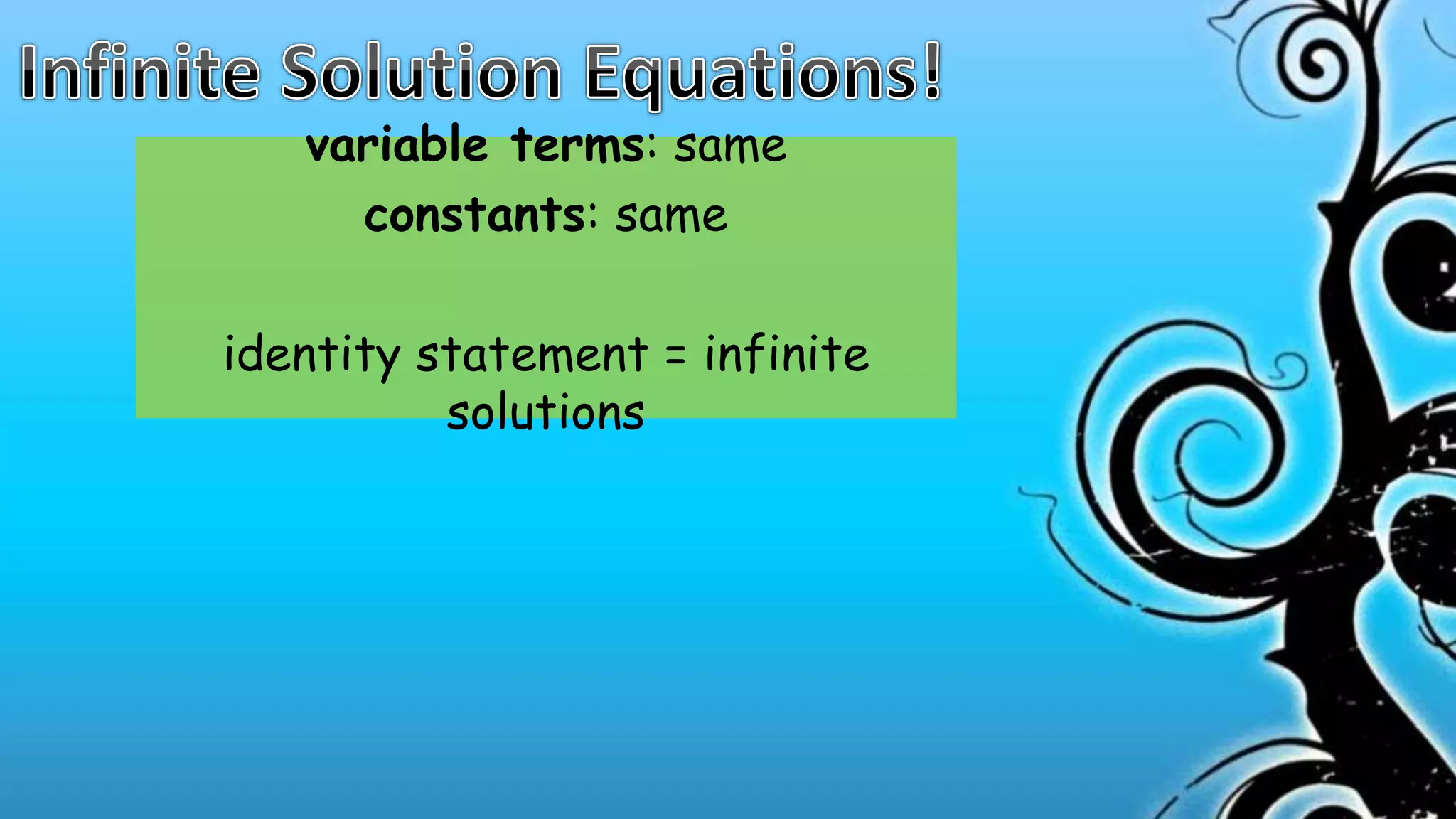 Infinite Solution Equations!

variable terms: same

constants: same

identity statement = infinite solutions